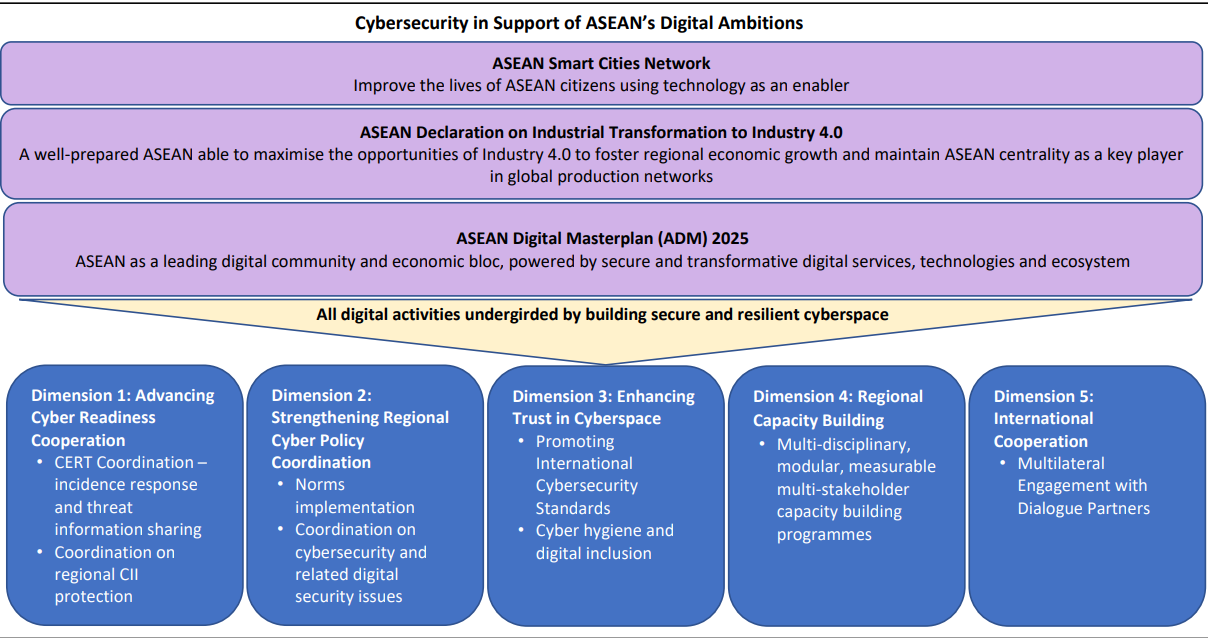 Cybersecurity in Support of ASEAN's Digital Ambitions

ASEAN Smart Cities Network
Improve the lives of ASEAN citizens using technology as an enabler

ASEAN Declaration on Industrial Transformation to Industry 4.0
A well-prepared ASEAN able to maximise the opportunities of Industry 4.0 to foster regional economic growth and maintain ASEAN centrality as a key player in global production networks

ASEAN Digital Masterplan (ADM) 2025
ASEAN as a leading digital community and economic bloc, powered by secure and transformative digital services, technologies and ecosystem

All digital activities undergirded by building secure and resilient cyberspace

Dimension 1: Advancing Cyber Readiness Cooperation
• CERT Coordination – incidence response and threat information sharing
• Coordination on regional CII protection

Dimension 2: Strengthening Regional Cyber Policy Coordination
• Norms implementation
• Coordination on cybersecurity and related digital security issues

Dimension 3: Enhancing Trust in Cyberspace
• Promoting International Cybersecurity Standards
• Cyber hygiene and digital inclusion

Dimension 4: Regional Capacity Building
• Multi-disciplinary, modular, measurable multi-stakeholder capacity building programmes

Dimension 5: International Cooperation
• Multilateral Engagement with Dialogue Partners